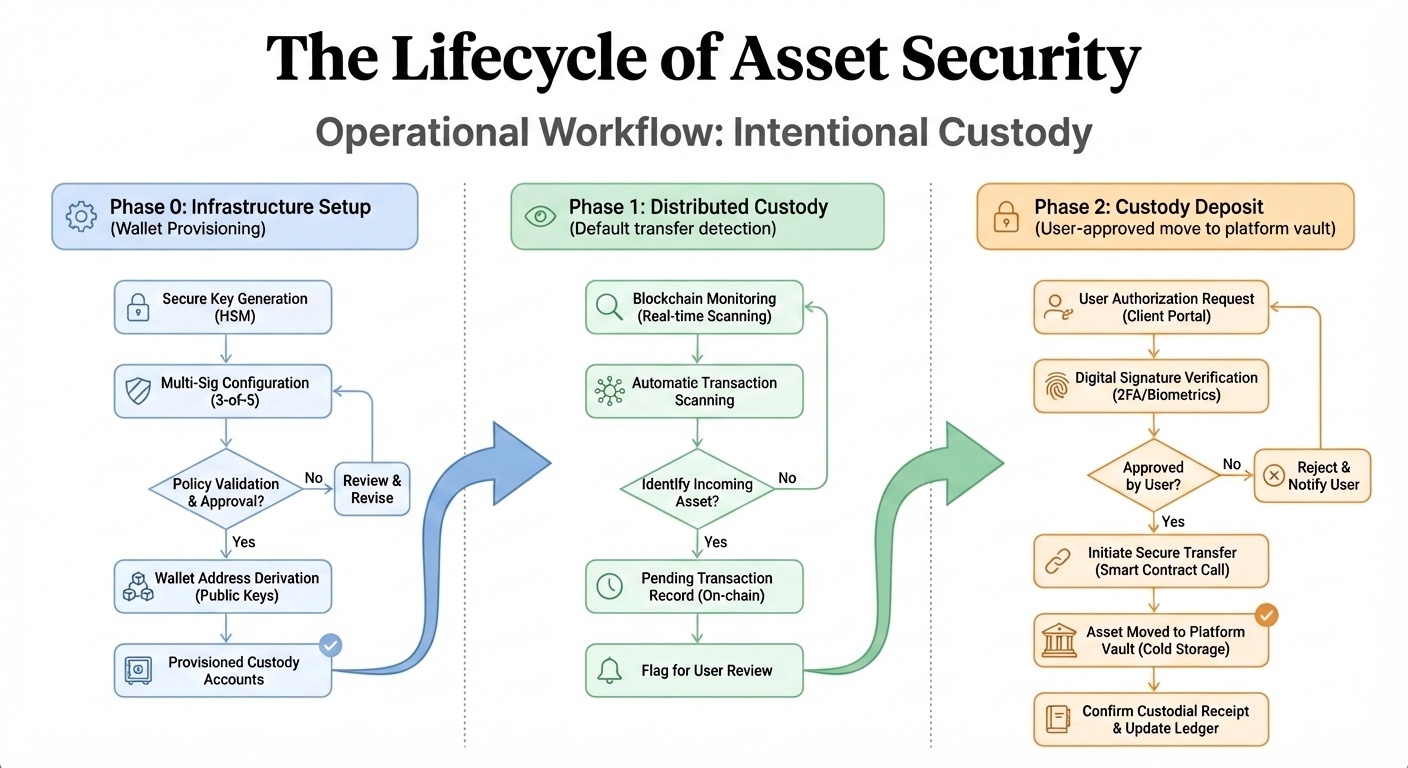 The Lifecycle of Asset Security

Operational Workflow: Intentional Custody

Phase 0: Infrastructure Setup
(Wallet Provisioning)

Secure Key Generation (HSM)

Multi-Sig Configuration (3-of-5)

Policy Validation & Approval?

No

Review & Revise

Yes

Wallet Address Derivation (Public Keys)

Provisioned Custody Accounts

Phase 1: Distributed Custody
(Default transfer detection)

Blockchain Monitoring (Real-time Scanning)

Automatic Transaction Scanning

Identify Incoming Asset?

No

Yes

Pending Transaction Record (On-chain)

Flag for User Review

Phase 2: Custody Deposit
(User-approved move to platform vault)

User Authorization Request (Client Portal)

Digital Signature Verification (2FA/Biometrics)

Approved by User?

No

Reject & Notify User

Yes

Initiate Secure Transfer (Smart Contract Call)

Asset Moved to Platform Vault (Cold Storage)

Confirm Custodial Receipt & Update Ledger